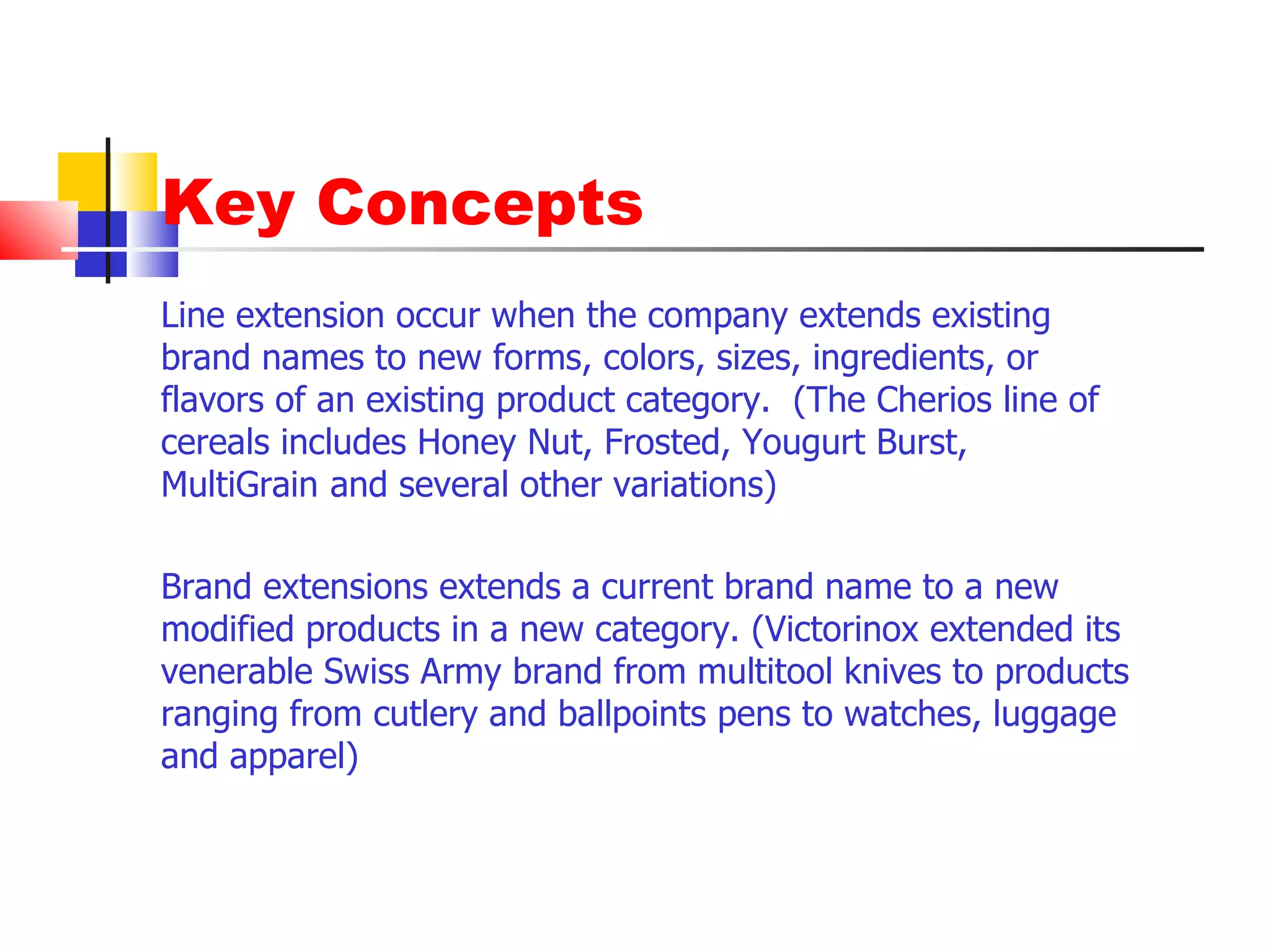 Key Concepts

Line extension occur when the company extends existing brand names to new forms, colors, sizes, ingredients, or flavors of an existing product category.  (The Cherios line of cereals includes Honey Nut, Frosted, Yougurt Burst, MultiGrain and several other variations)

Brand extensions extends a current brand name to a new modified products in a new category. (Victorinox extended its venerable Swiss Army brand from multitool knives to products ranging from cutlery and ballpoints pens to watches, luggage and apparel)